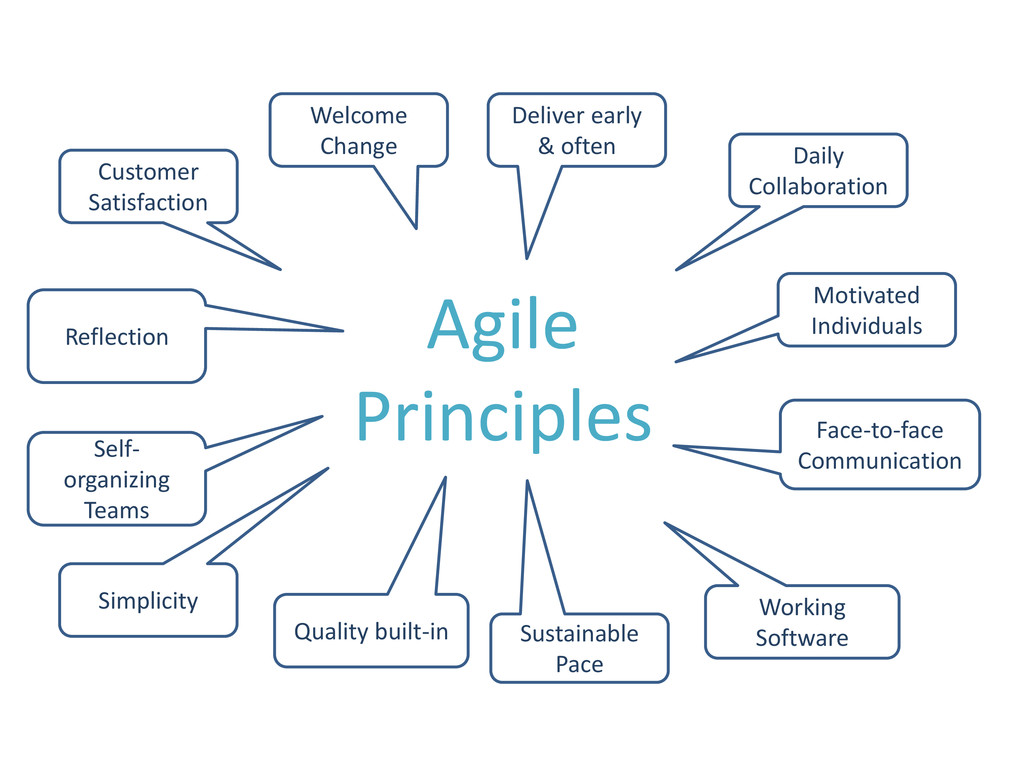 Agile Principles

Customer Satisfaction

Welcome Change

Deliver early & often

Daily Collaboration

Motivated Individuals

Face-to-face Communication

Working Software

Sustainable Pace

Quality built-in

Simplicity

Self-organizing Teams

Reflection